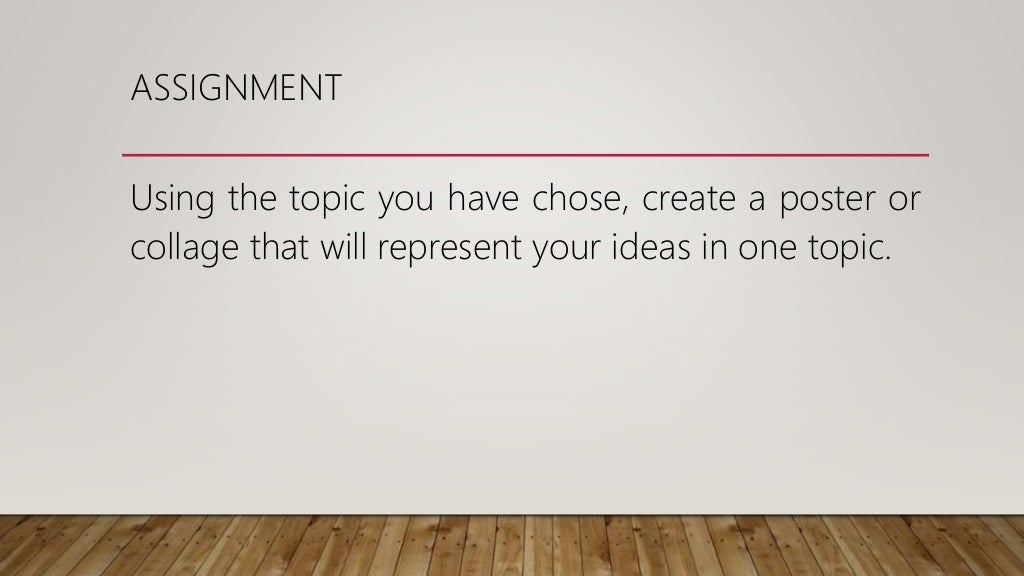 ASSIGNMENT

Using the topic you have chose, create a poster or collage that will represent your ideas in one topic.